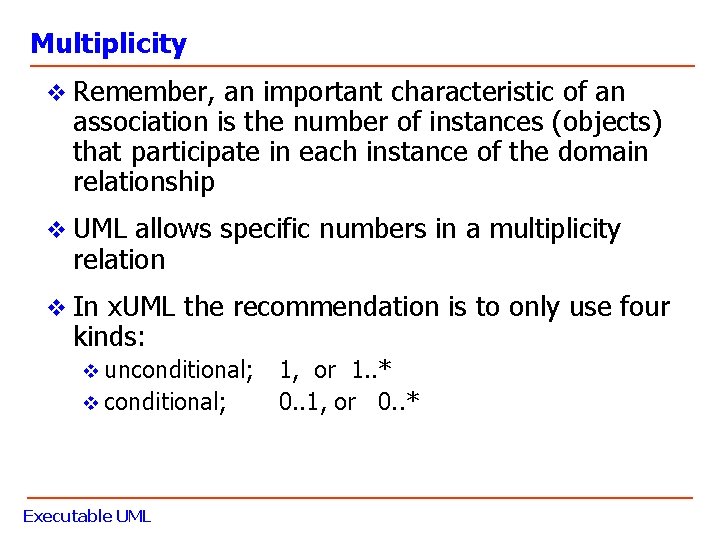 Multiplicity

❖ Remember, an important characteristic of an association is the number of instances (objects) that participate in each instance of the domain relationship

❖ UML allows specific numbers in a multiplicity relation

❖ In xUML the recommendation is to only use four kinds:

❖ unconditional; 1, or 1..*

❖ conditional; 0..1, or 0..*

Executable UML